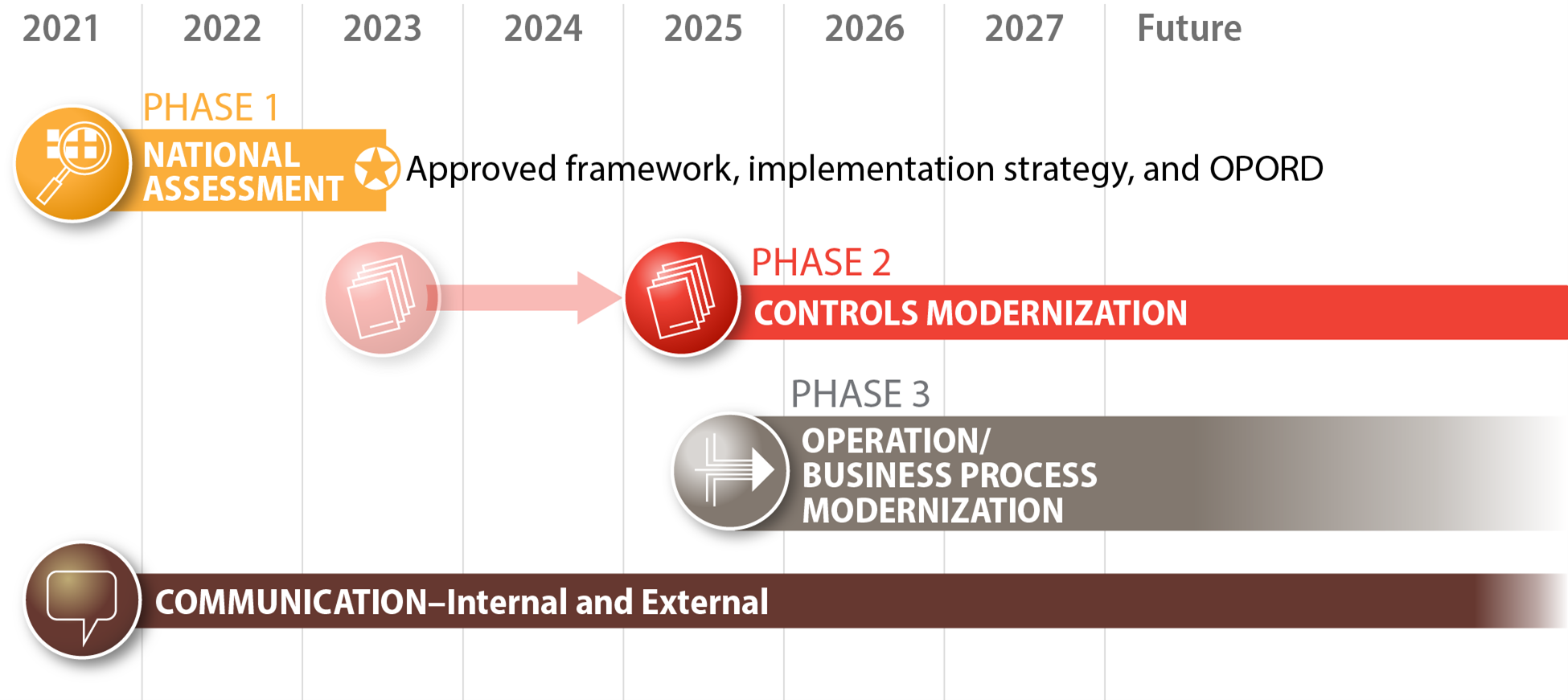 2021 2022 2023 2024 2025 2026 2027 Future

PHASE 1
NATIONAL ASSESSMENT

Approved framework, implementation strategy, and OPORD

PHASE 2
CONTROLS MODERNIZATION

PHASE 3
OPERATION/ BUSINESS PROCESS MODERNIZATION

COMMUNICATION–Internal and External